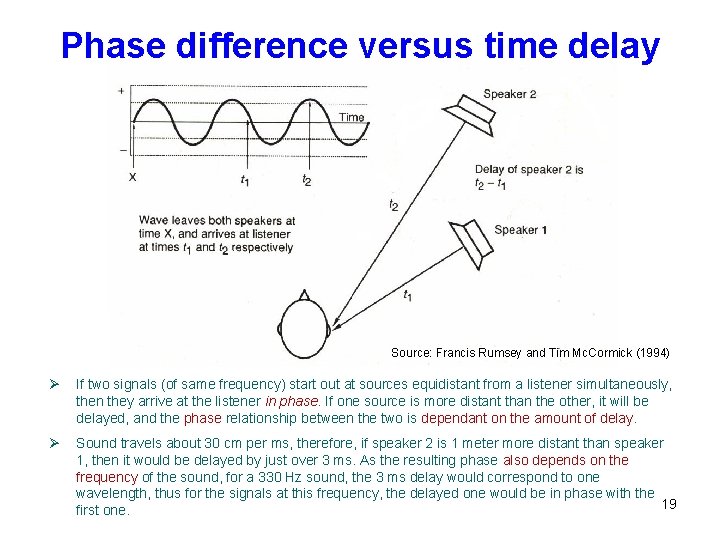 Phase difference versus time delay

+

−

Time

X

$t_1$

$t_2$

Wave leaves both speakers at time X, and arrives at listener at times $t_1$ and $t_2$ respectively

Speaker 2

Delay of speaker 2 is $t_2 - t_1$

$t_2$

Speaker 1

$t_1$

Source: Francis Rumsey and Tim McCormick (1994)

➢ If two signals (of same frequency) start out at sources equidistant from a listener simultaneously, then they arrive at the listener in phase. If one source is more distant than the other, it will be delayed, and the phase relationship between the two is dependant on the amount of delay.

➢ Sound travels about 30 cm per ms, therefore, if speaker 2 is 1 meter more distant than speaker 1, then it would be delayed by just over 3 ms. As the resulting phase also depends on the frequency of the sound, for a 330 Hz sound, the 3 ms delay would correspond to one wavelength, thus for the signals at this frequency, the delayed one would be in phase with the first one.

19